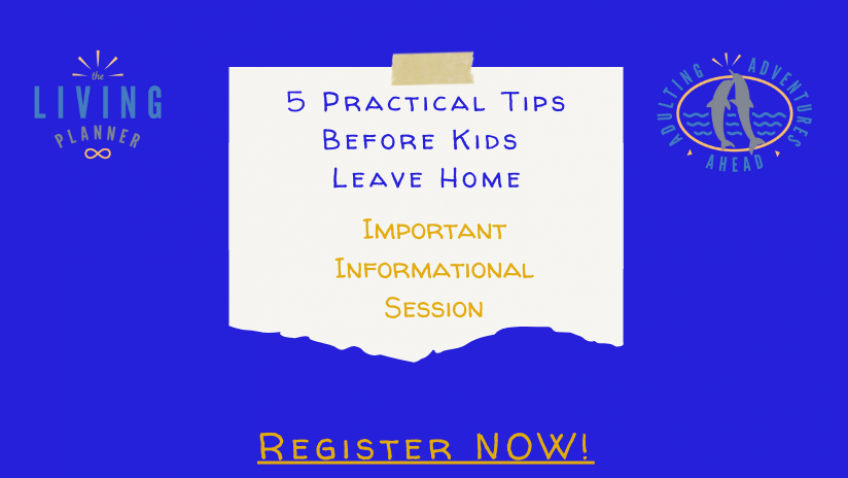 the
LIVING
PLANNER

5 Practical Tips
Before Kids
Leave Home

Important
Informational
Session

ADULTING ADVENTURES
AHEAD

Register NOW!